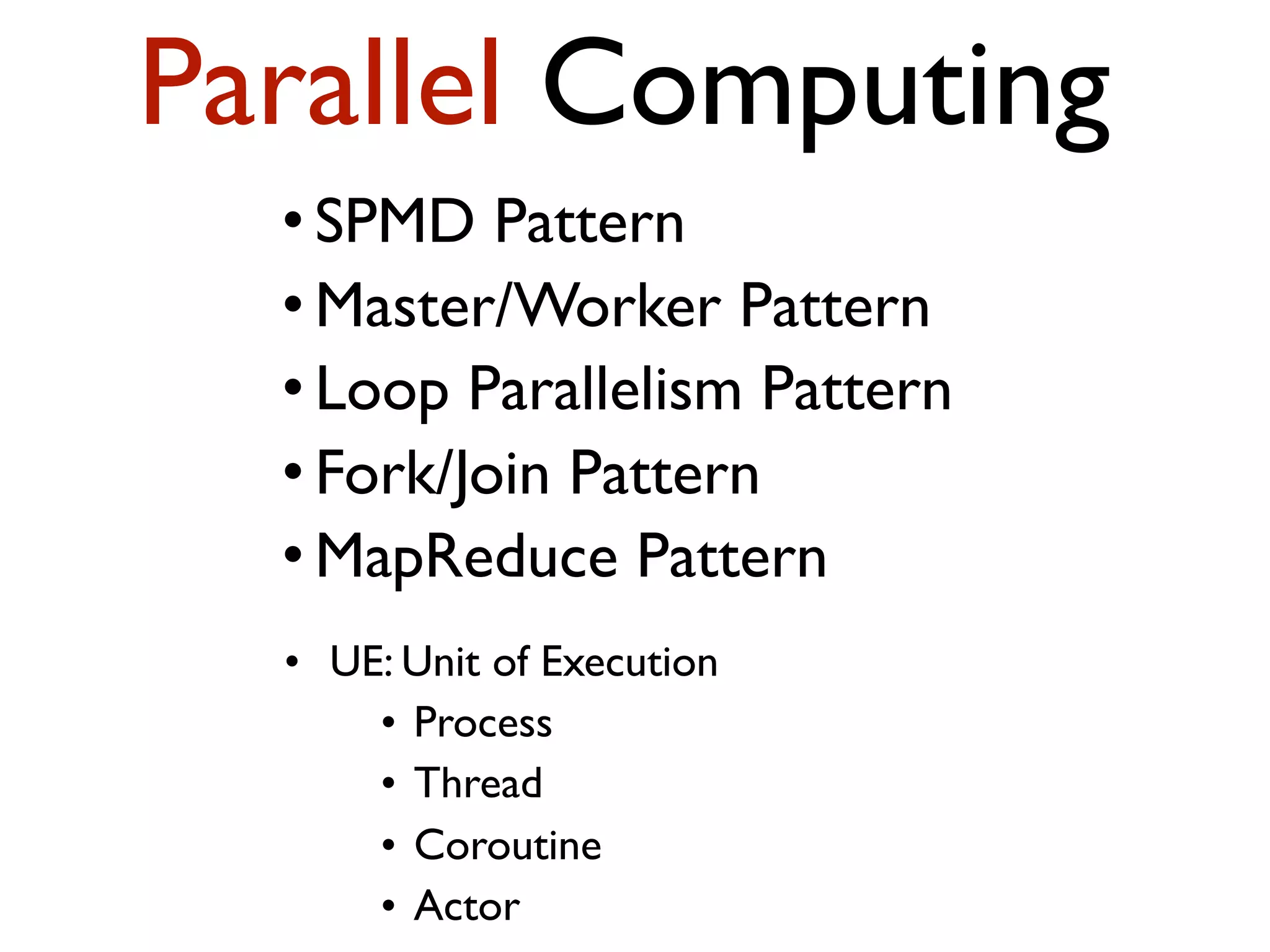 Parallel Computing

• SPMD Pattern
• Master/Worker Pattern
• Loop Parallelism Pattern
• Fork/Join Pattern
• MapReduce Pattern

• UE: Unit of Execution
  • Process
  • Thread
  • Coroutine
  • Actor